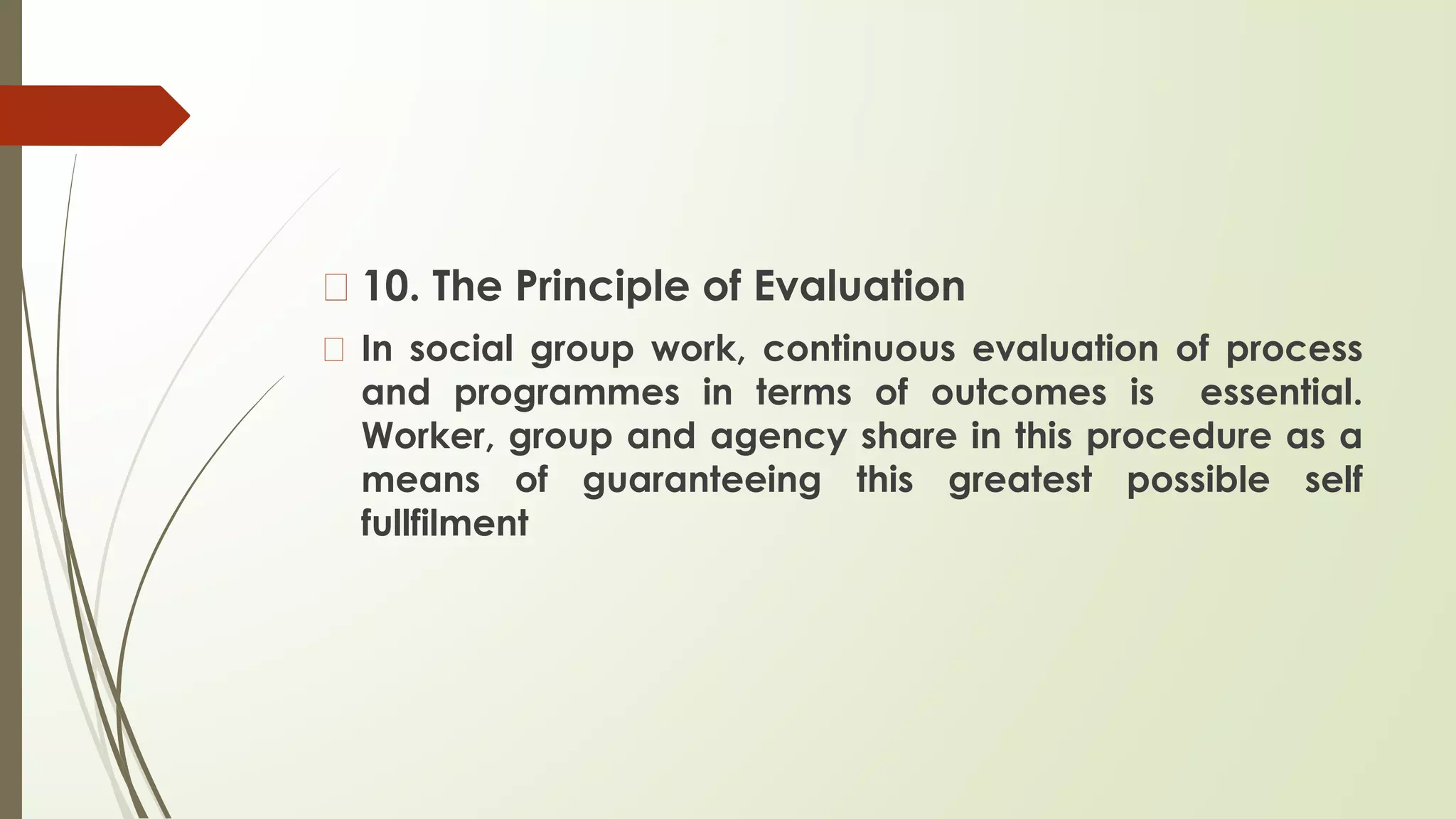 10. The Principle of Evaluation

In social group work, continuous evaluation of process and programmes in terms of outcomes is essential. Worker, group and agency share in this procedure as a means of guaranteeing this greatest possible self fullfilment